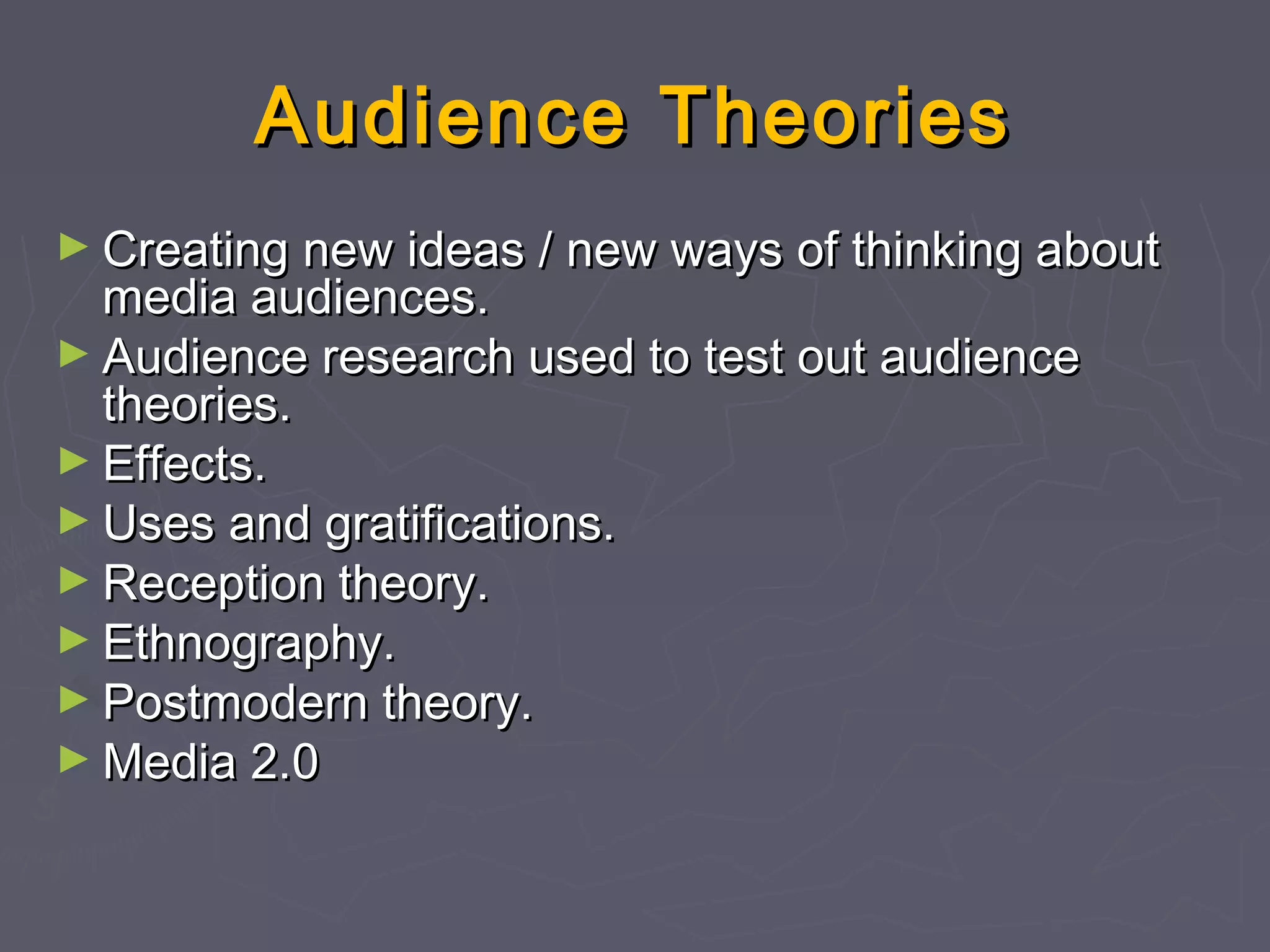 Audience Theories

► Creating new ideas / new ways of thinking about media audiences.
► Audience research used to test out audience theories.
► Effects.
► Uses and gratifications.
► Reception theory.
► Ethnography.
► Postmodern theory.
► Media 2.0